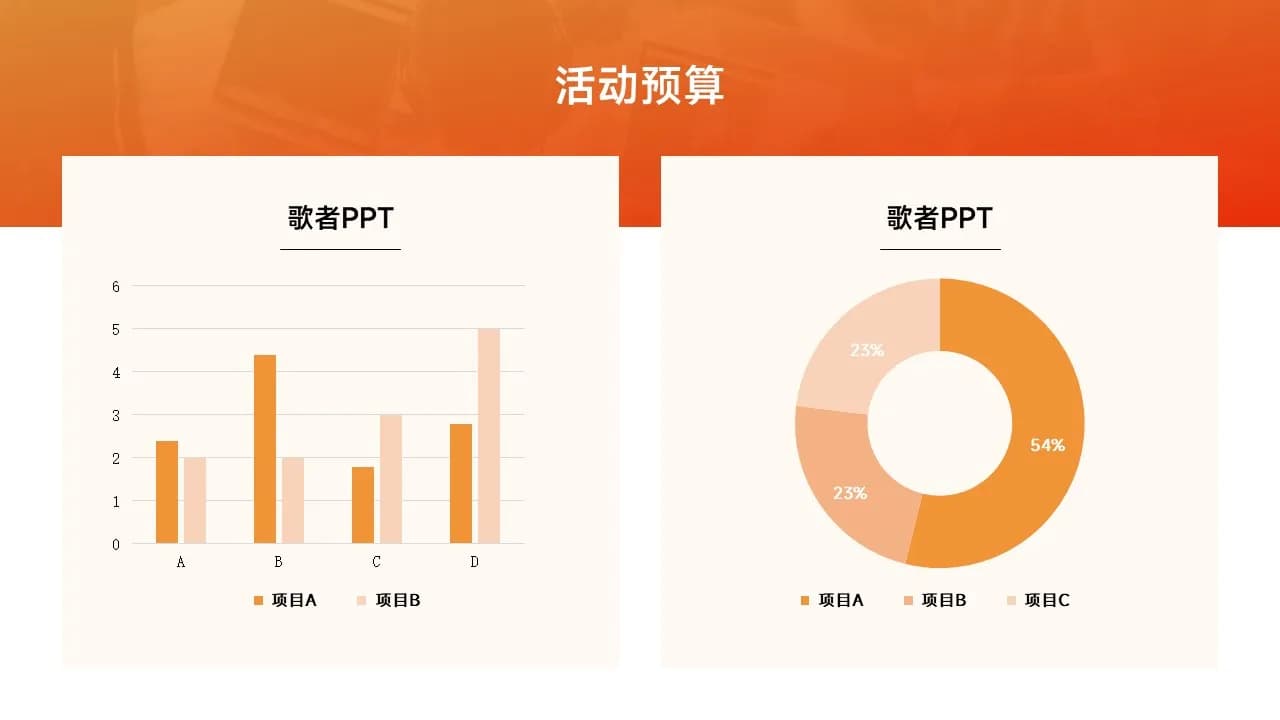 活动预算

歌者PPT

6
5
4
3
2
1
0

A B C D

项目A 项目B

歌者PPT

23%
54%
23%

项目A 项目B 项目C